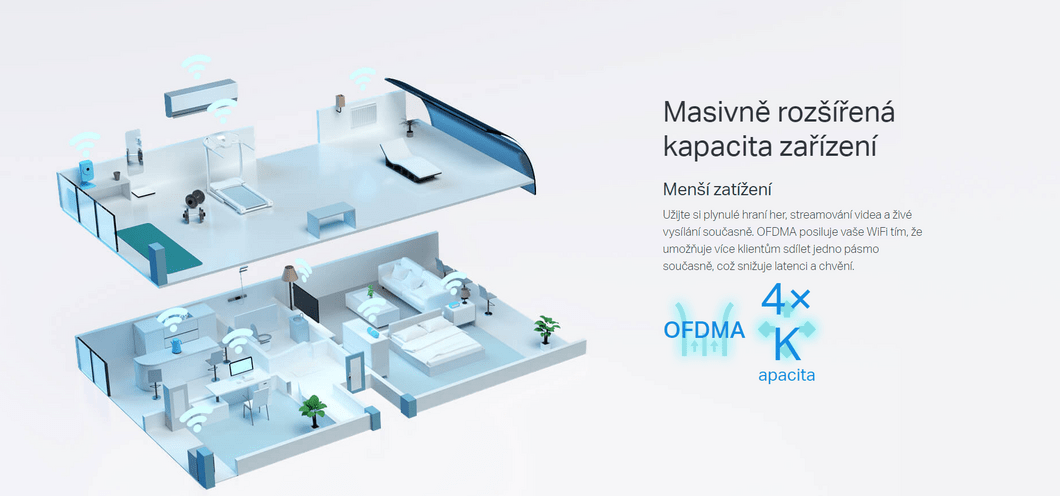 Masivně rozšířená kapacita zařízení

Menší zatížení

Užijte si plynulé hraní her, streamování videa a živé vysílání současně. OFDMA posiluje vaše WiFi tím, že umožňuje více klientům sdílet jedno pásmo současně, což snižuje latenci a chvění.

OFDMA

4×

K

apacita